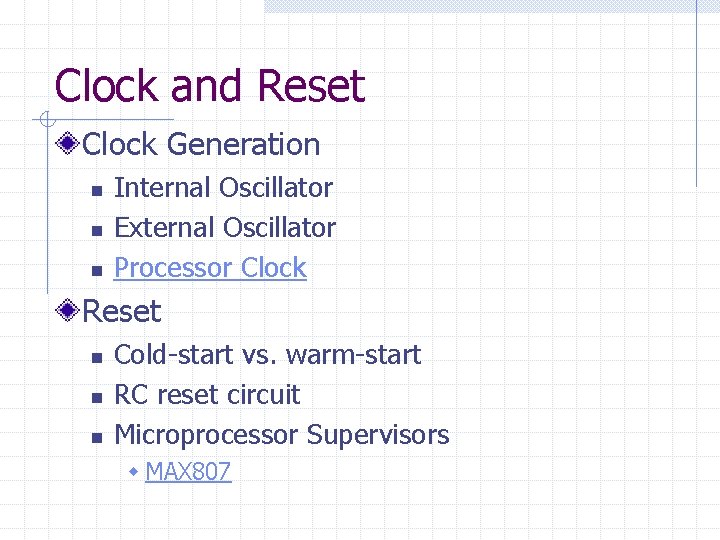 Clock and Reset

Clock Generation

Internal Oscillator

External Oscillator

Processor Clock

Reset

Cold-start vs. warm-start

RC reset circuit

Microprocessor Supervisors

MAX807